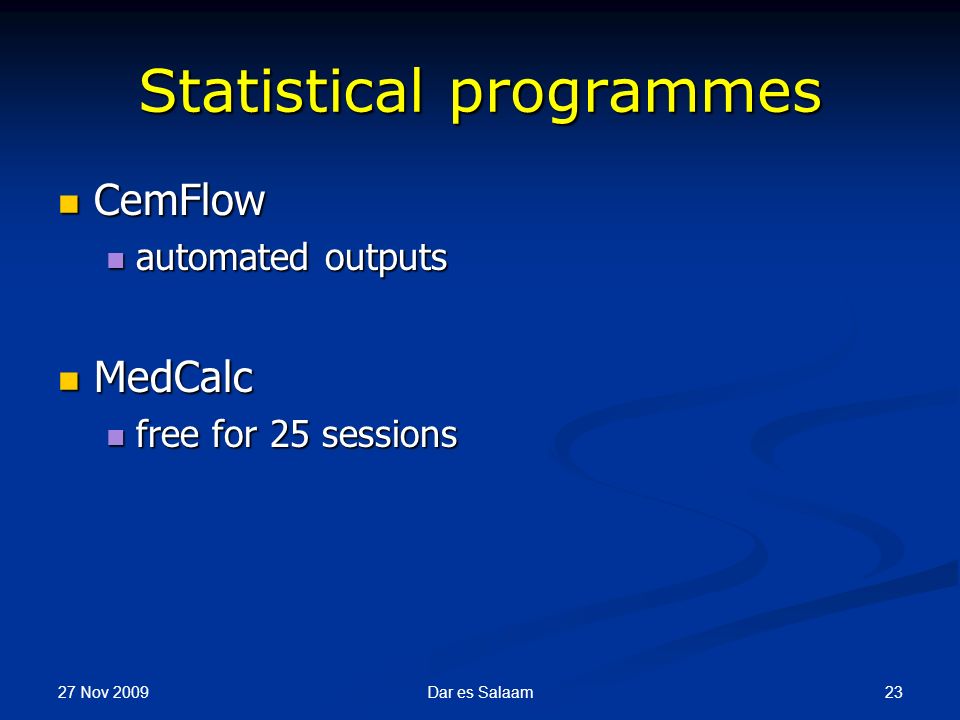 Statistical programmes

CemFlow
automated outputs

MedCalc
free for 25 sessions

27 Nov 2009 Dar es Salaam 23